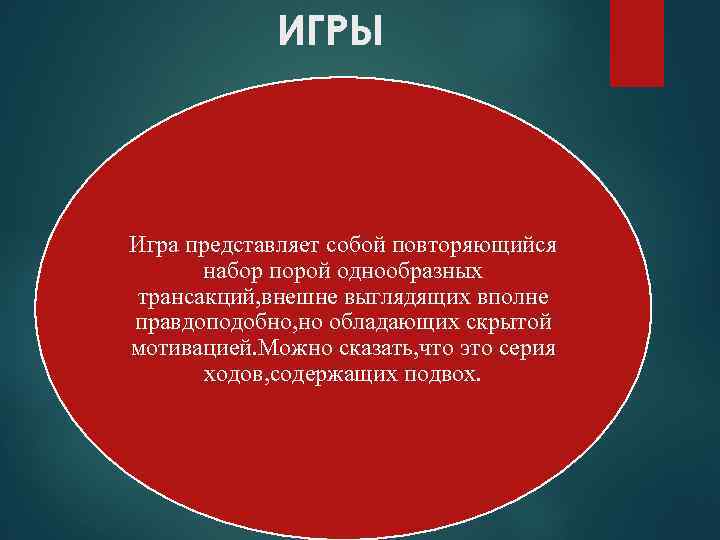 ИГРЫ

Игра представляет собой повторяющийся набор порой однообразных трансакций,внешне выглядящих вполне правдоподобно,но обладающих скрытой мотивацией.Можно сказать,что это серия ходов,содержащих подвох.